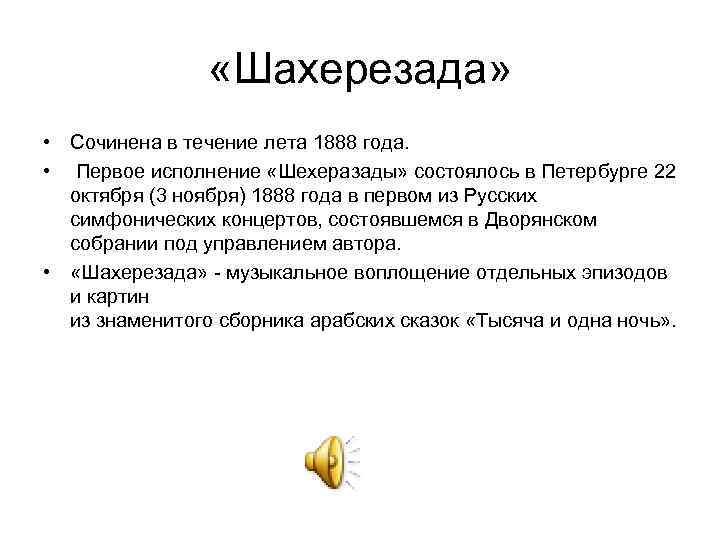 «Шахерезада»

• Сочинена в течение лета 1888 года.

• Первое исполнение «Шехеразады» состоялось в Петербурге 22 октября (3 ноября) 1888 года в первом из Русских симфонических концертов, состоявшемся в Дворянском собрании под управлением автора.

• «Шахерезада» - музыкальное воплощение отдельных эпизодов и картин
из знаменитого сборника арабских сказок «Тысяча и одна ночь».